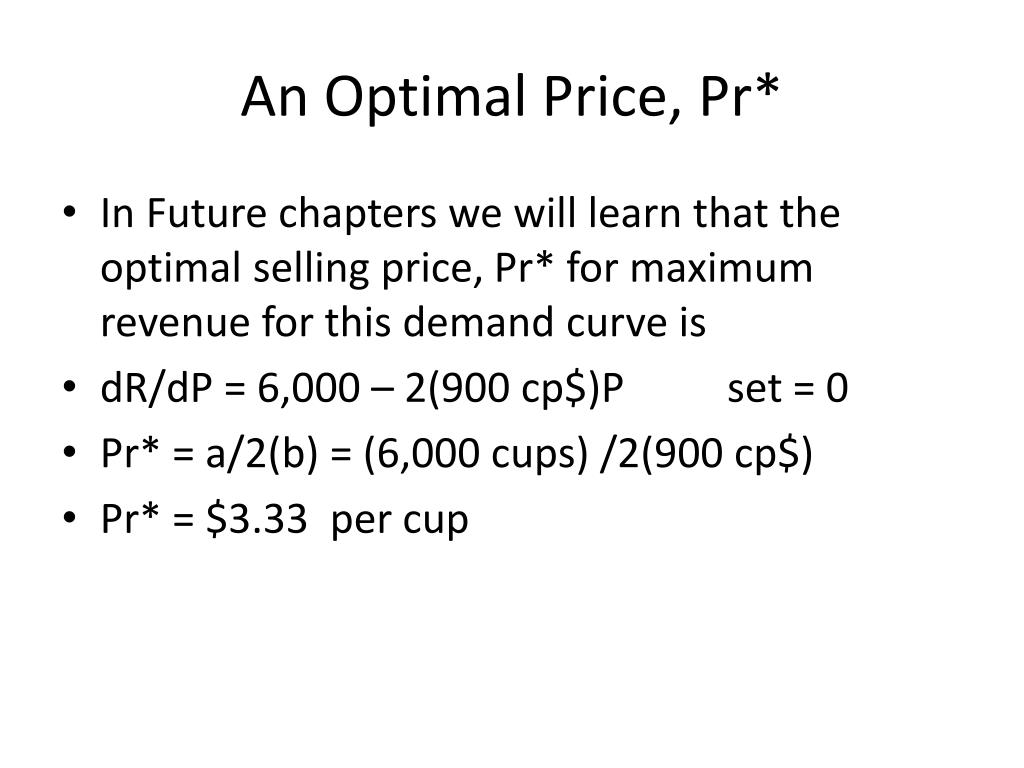 An Optimal Price, Pr*

• In Future chapters we will learn that the optimal selling price, Pr* for maximum revenue for this demand curve is
• dR/dP = 6,000 – 2(900 cp\$)P set = 0
• Pr* = a/2(b) = (6,000 cups) /2(900 cp\$)
• Pr* = \$3.33 per cup